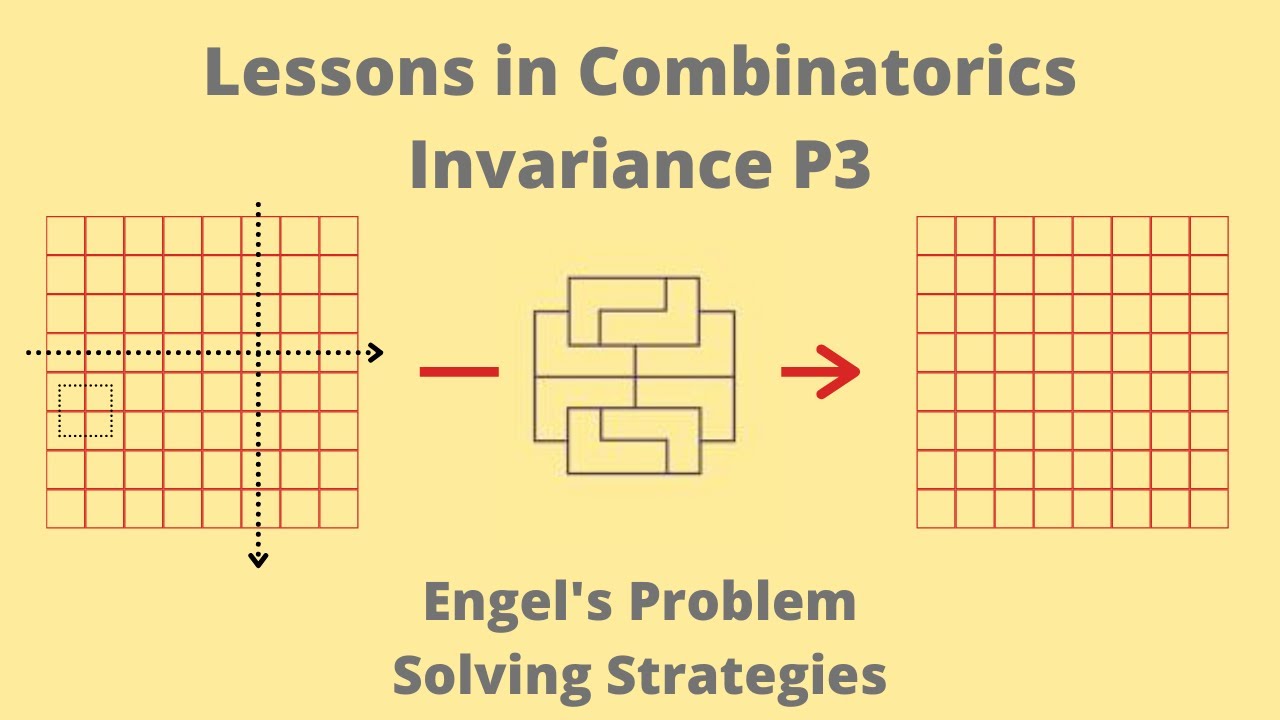 Lessons in Combinatorics
Invariance P3

Engel's Problem
Solving Strategies